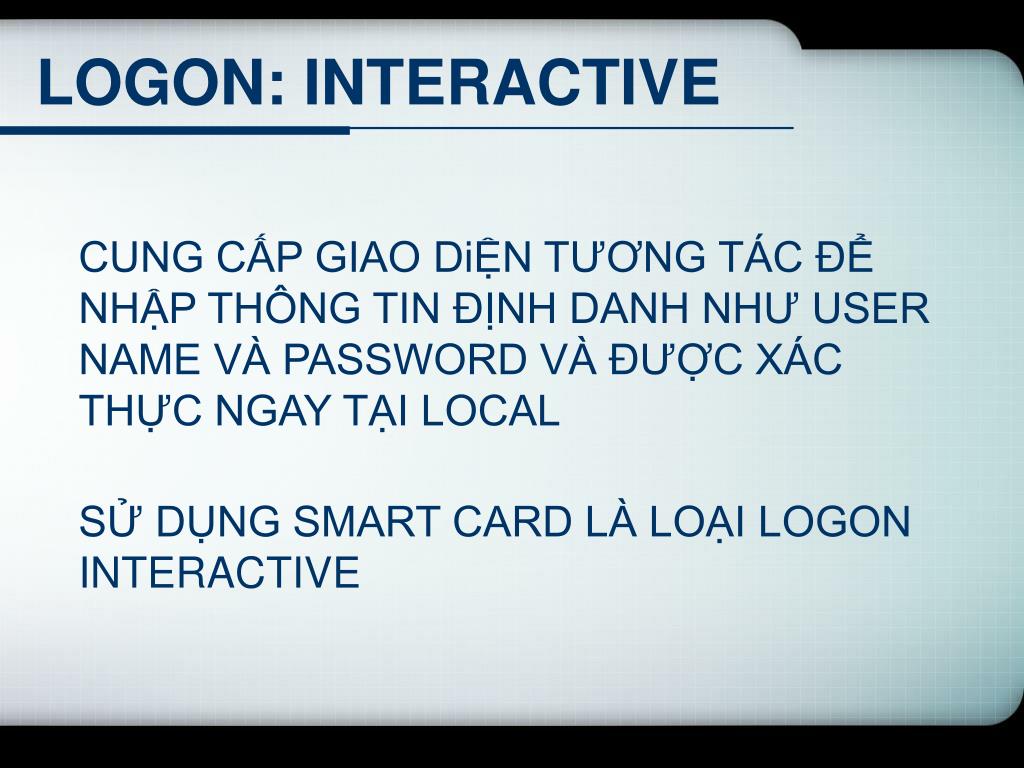 LOGON: INTERACTIVE

CUNG CẤP GIAO DiỆN TƯƠNG TÁC ĐỂ NHẬP THÔNG TIN ĐỊNH DANH NHƯ USER NAME VÀ PASSWORD VÀ ĐƯỢC XÁC THỰC NGAY TẠI LOCAL

SỬ DỤNG SMART CARD LÀ LOẠI LOGON INTERACTIVE